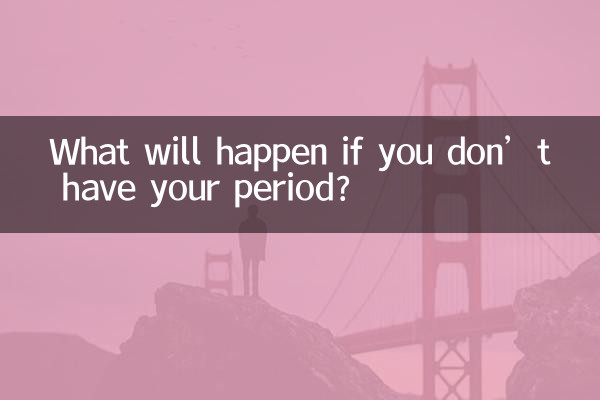 What will happen if you don’t have your period?